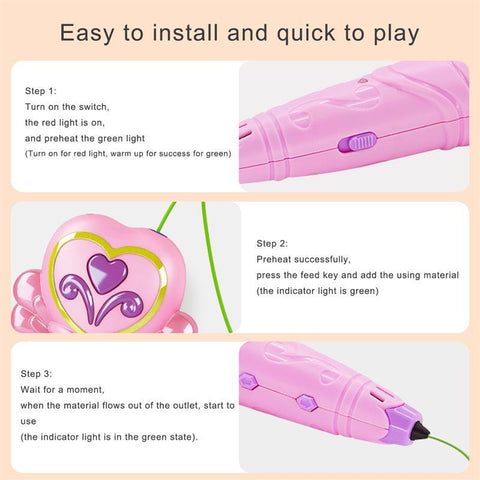 Easy to install and quick to play

Step 1:
Turn on the switch,
the red light is on,
and preheat the green light
(Turn on for red light, warm up for success for green)

Step 2:
Preheat successfully,
press the feed key and add the using material
(the indicator light is green)

Step 3:
Wait for a moment,
when the material flows out of the outlet, start to use
(the indicator light is in the green state).